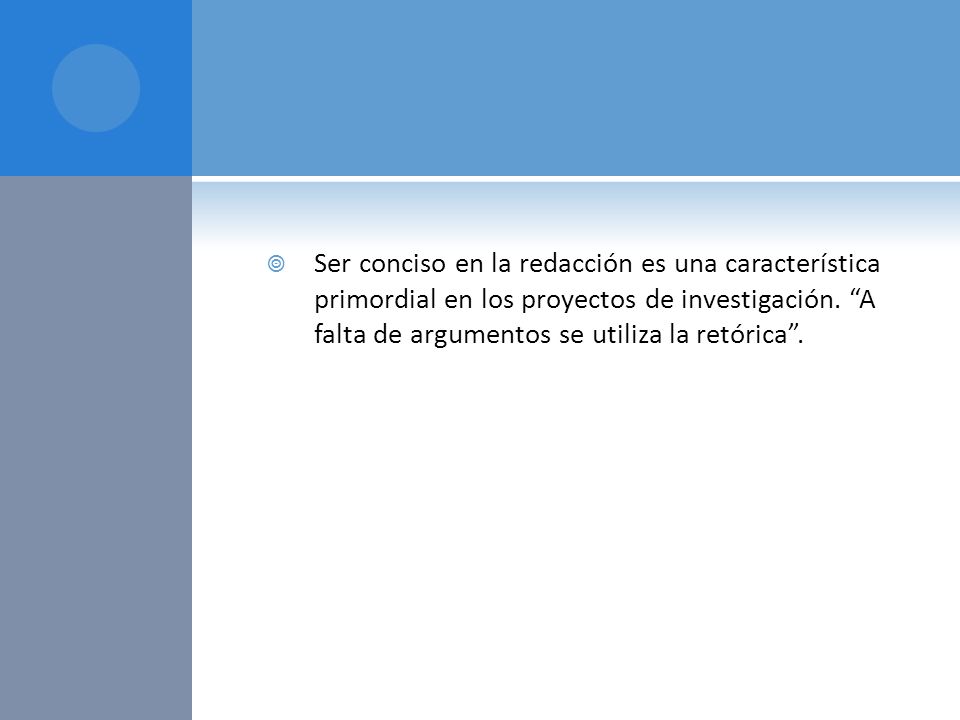 Ser conciso en la redacción es una característica primordial en los proyectos de investigación. “A falta de argumentos se utiliza la retórica”.